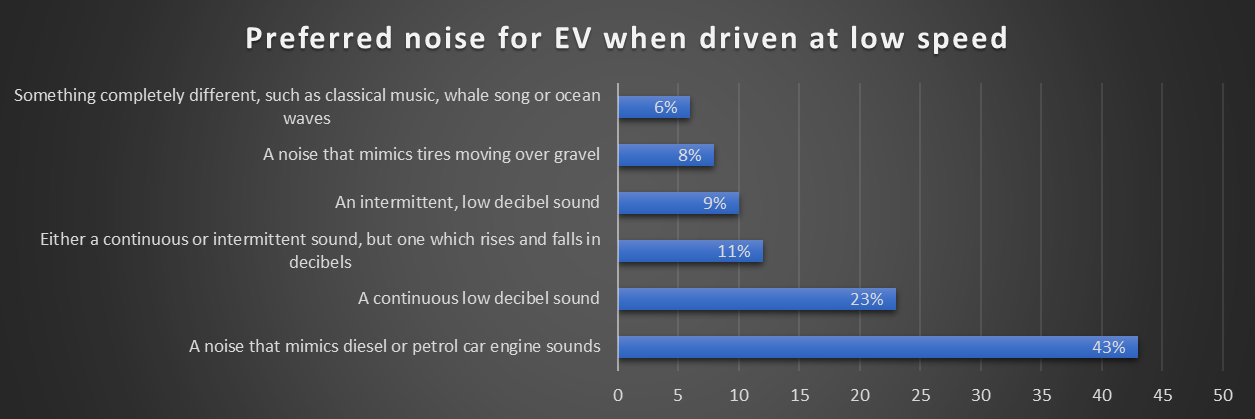 Preferred noise for EV when driven at low speed

Something completely different, such as classical music, whale song or ocean waves
6%

A noise that mimics tires moving over gravel
8%

An intermittent, low decibel sound
9%

Either a continuous or intermittent sound, but one which rises and falls in decibels
11%

A continuous low decibel sound
23%

A noise that mimics diesel or petrol car engine sounds
43%

0 5 10 15 20 25 30 35 40 45 50